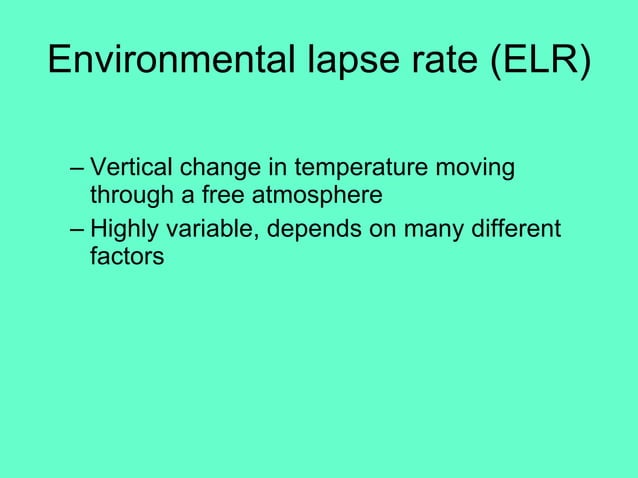 Environmental lapse rate (ELR)

– Vertical change in temperature moving through a free atmosphere

– Highly variable, depends on many different factors